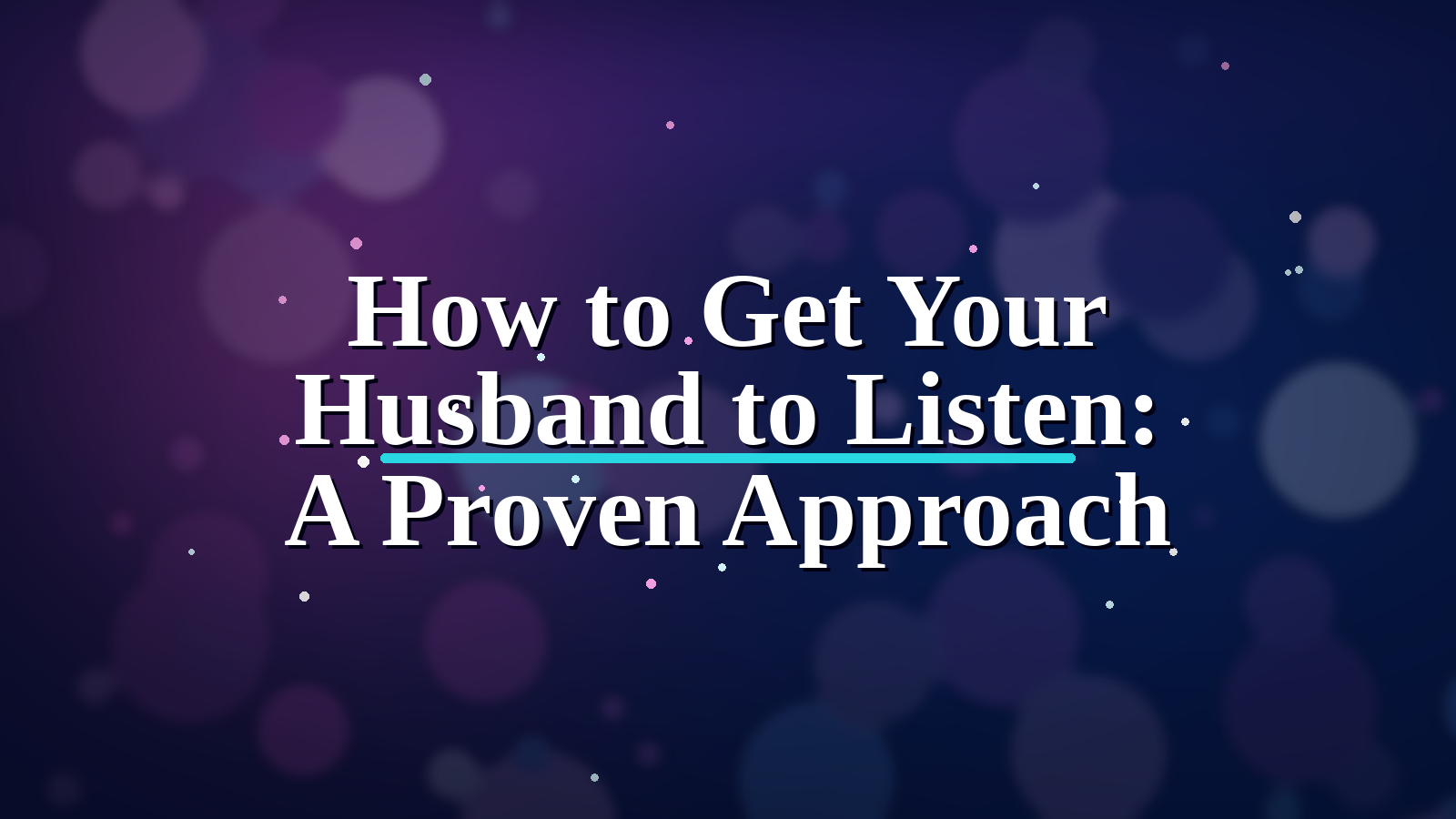 How to Get Your Husband to Listen: A Proven Approach